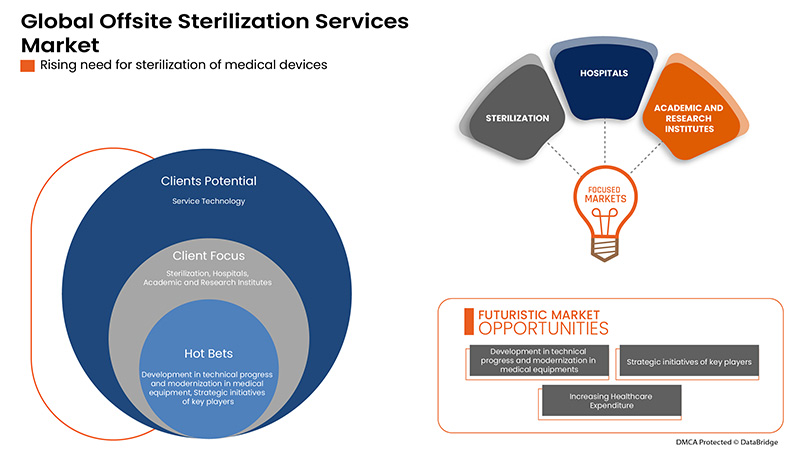 Global Offsite Sterilization Services Market

Rising need for sterilization of medical devices

Clients Potential

Service Technology

Client Focus

Sterilization, Hospitals, Academic and Research Institutes

Hot Bets

Development in technical progress and modernization in medical equipment, Strategic initiatives of key players

STERILIZATION

HOSPITALS

ACADEMIC AND RESEARCH INSTITUTES

FOCUSED MARKETS

FUTURISTIC MARKET OPPORTUNITIES

Development in technical progress and modernization in medical equipments

Strategic initiatives of key players

Increasing Healthcare Expenditure

DMCA Protected © DataBridge